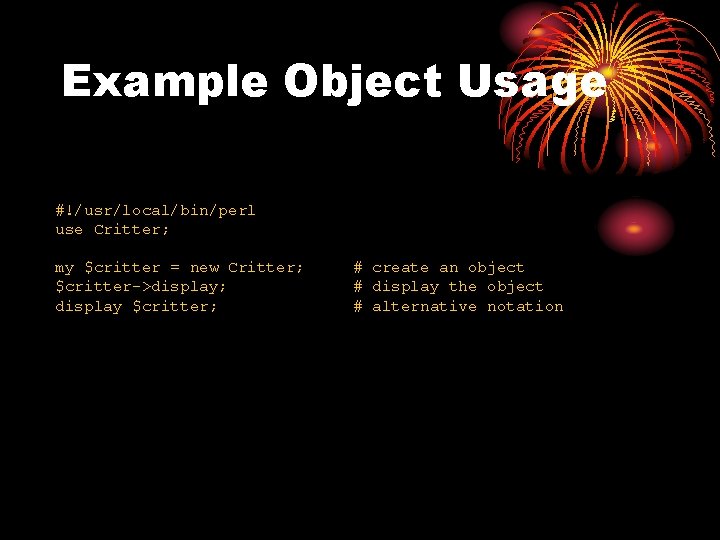 Example Object Usage

#!/usr/local/bin/perl
use Critter;

my $critter = new Critter; # create an object
$critter->display; # display the object
display $critter; # alternative notation